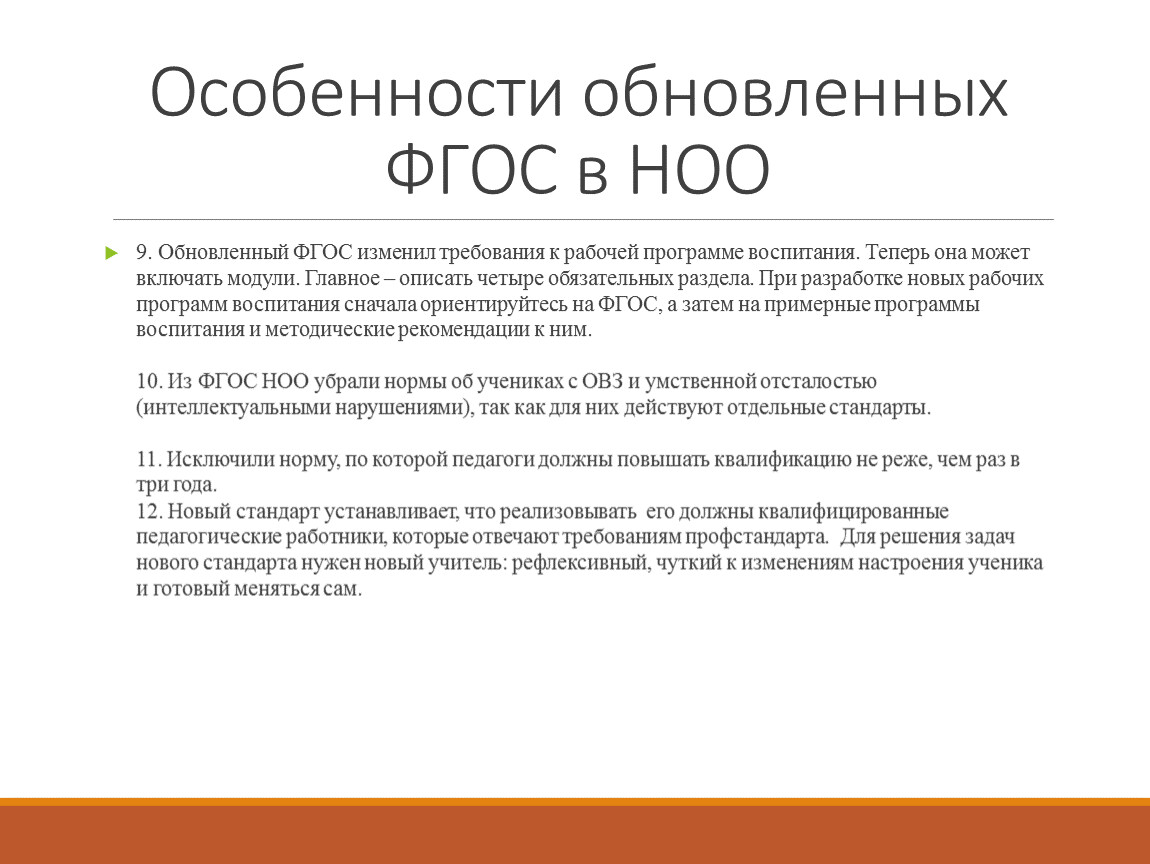 Особенности обновленных ФГОС в НОО

9. Обновленный ФГОС изменил требования к рабочей программе воспитания. Теперь она может включать модули. Главное – описать четыре обязательных раздела. При разработке новых рабочих программ воспитания сначала ориентируйтесь на ФГОС, а затем на примерные программы воспитания и методические рекомендации к ним.

10. Из ФГОС НОО убрали нормы об учениках с ОВЗ и умственной отсталостью (интеллектуальными нарушениями), так как для них действуют отдельные стандарты.

11. Исключили норму, по которой педагоги должны повышать квалификацию не реже, чем раз в три года.
12. Новый стандарт устанавливает, что реализовывать его должны квалифицированные педагогические работники, которые отвечают требованиям профстандарта. Для решения задач нового стандарта нужен новый учитель: рефлексивный, чуткий к изменениям настроения ученика и готовый меняться сам.